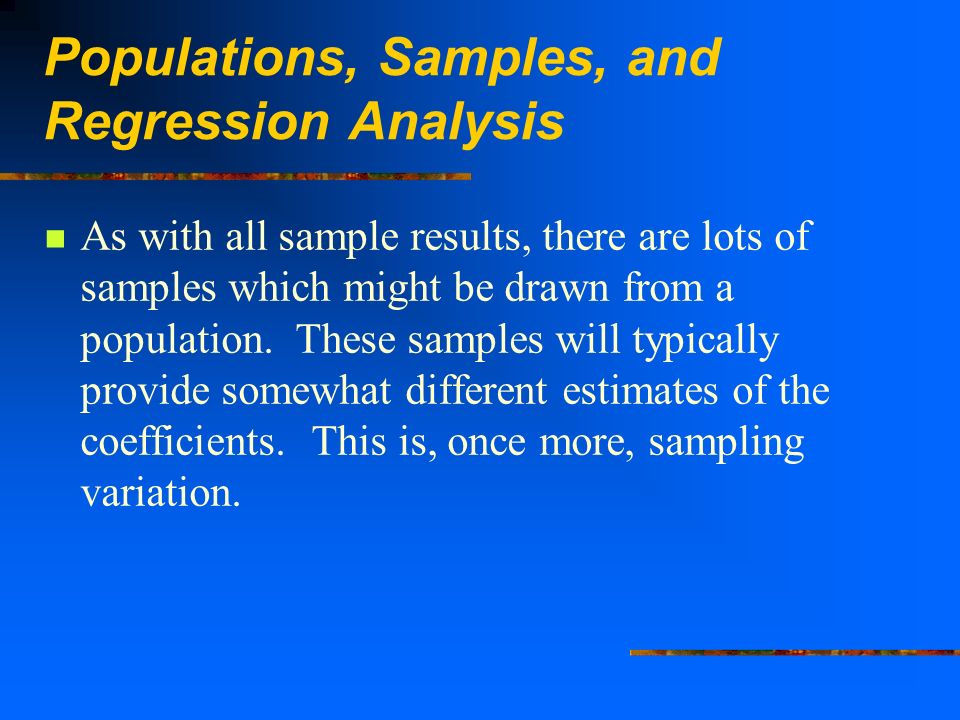 Populations, Samples, and Regression Analysis

As with all sample results, there are lots of samples which might be drawn from a population. These samples will typically provide somewhat different estimates of the coefficients. This is, once more, sampling variation.